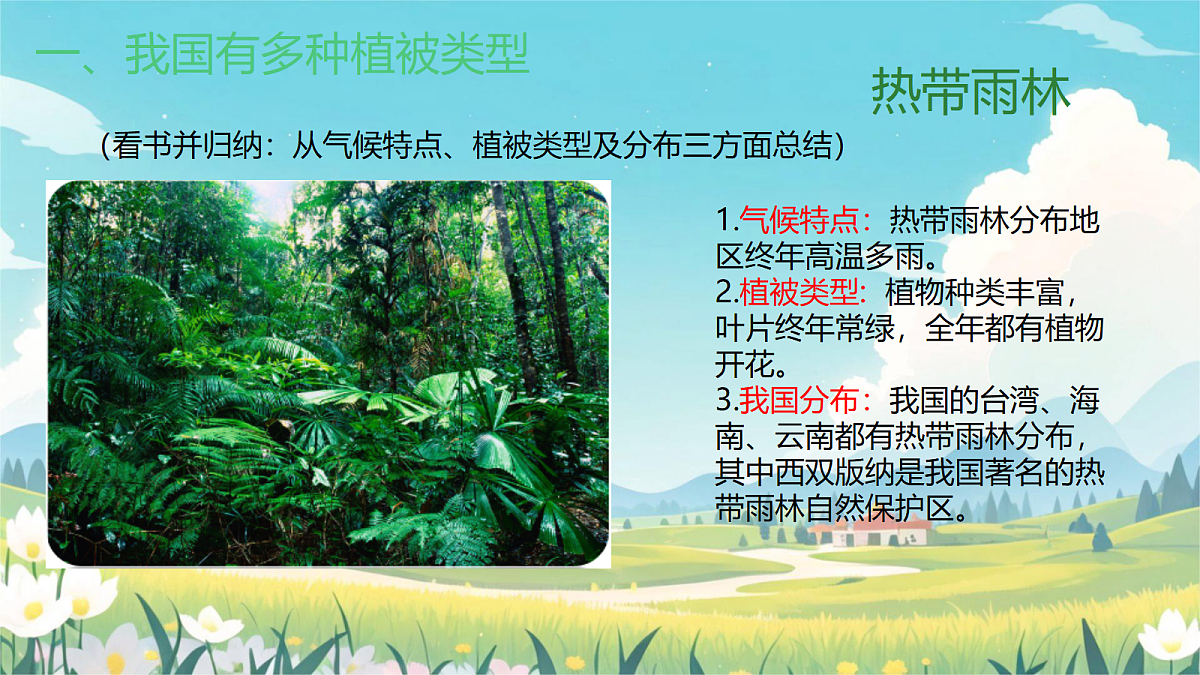 一、我国有多种植被类型

热带雨林

（看书并归纳：从气候特点、植被类型及分布三方面总结）

1.气候特点：热带雨林分布地区终年高温多雨。
2.植被类型：植物种类丰富，叶片终年常绿，全年都有植物开花。
3.我国分布：我国的台湾、海南、云南都有热带雨林分布，其中西双版纳是我国著名的热带雨林自然保护区。